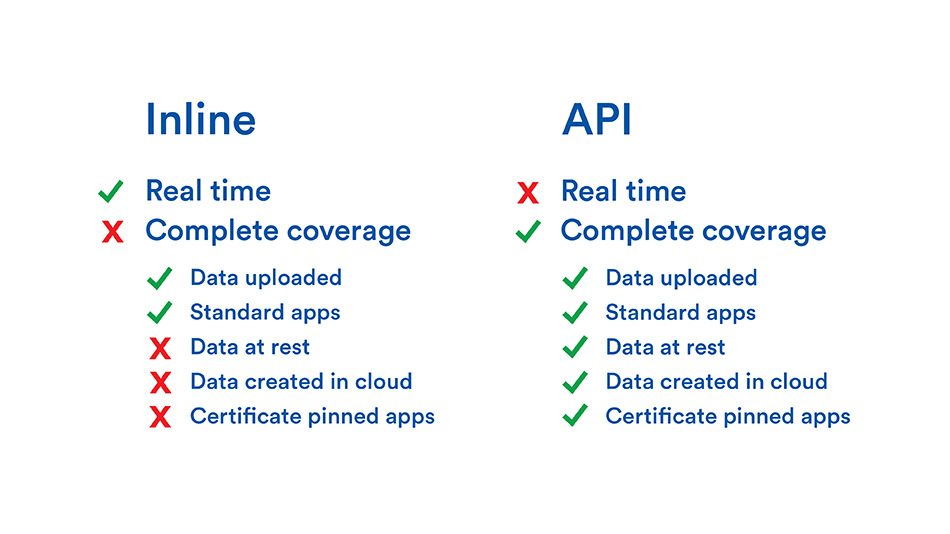 Inline

✓ Real time
X Complete coverage
✓ Data uploaded
✓ Standard apps
X Data at rest
X Data created in cloud
X Certificate pinned apps

API

X Real time
✓ Complete coverage
✓ Data uploaded
✓ Standard apps
✓ Data at rest
✓ Data created in cloud
✓ Certificate pinned apps